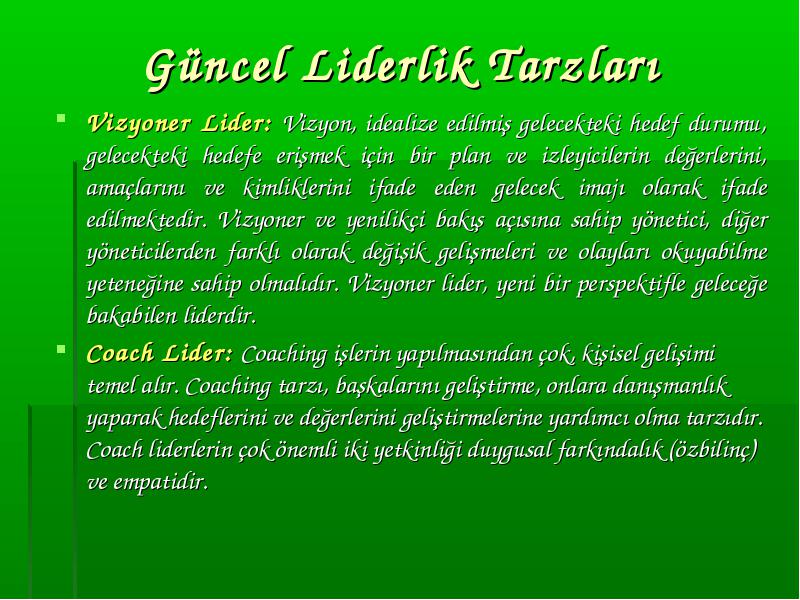 Güncel Liderlik Tarzları

Vizyoner Lider: Vizyon, idealize edilmiş gelecekteki hedef durumu, gelecekteki hedefe erişmek için bir plan ve izleyicilerin değerlerini, amaçlarını ve kimliklerini ifade eden gelecek imajı olarak ifade edilmektedir. Vizyoner ve yenilikçi bakış açısına sahip yönetici, diğer yöneticilerden farklı olarak değişik gelişmeleri ve olayları okuyabilme yeteneğine sahip olmalıdır. Vizyoner lider, yeni bir perspektifle geleceğe bakabilen liderdir.

Coach Lider: Coaching işlerin yapılmasından çok, kişisel gelişimi temel alır. Coaching tarzı, başkalarını geliştirme, onlara danışmanlık yaparak hedeflerini ve değerlerini geliştirmelerine yardımcı olma tarzıdır. Coach liderlerin çok önemli iki yetkinliği duygusal farkındalık (özbilinç) ve empatidir.